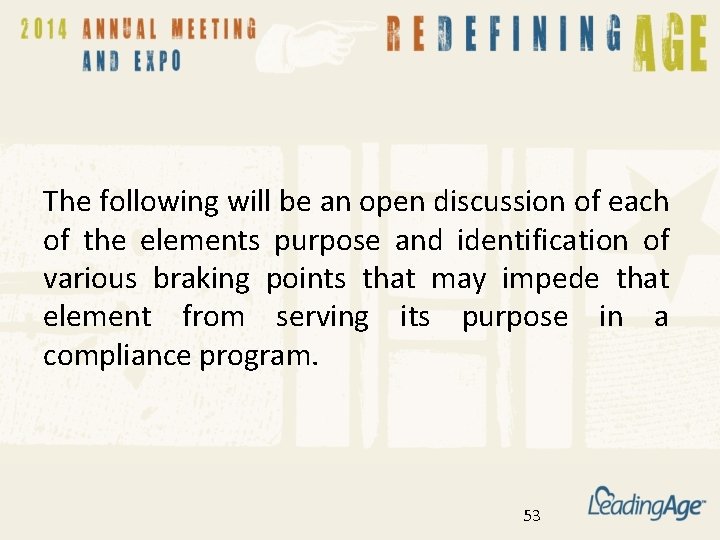 2014 ANNUAL MEETING AND EXPO

REDEFINING AGE

The following will be an open discussion of each of the elements purpose and identification of various braking points that may impede that element from serving its purpose in a compliance program.

53

LeadingAge